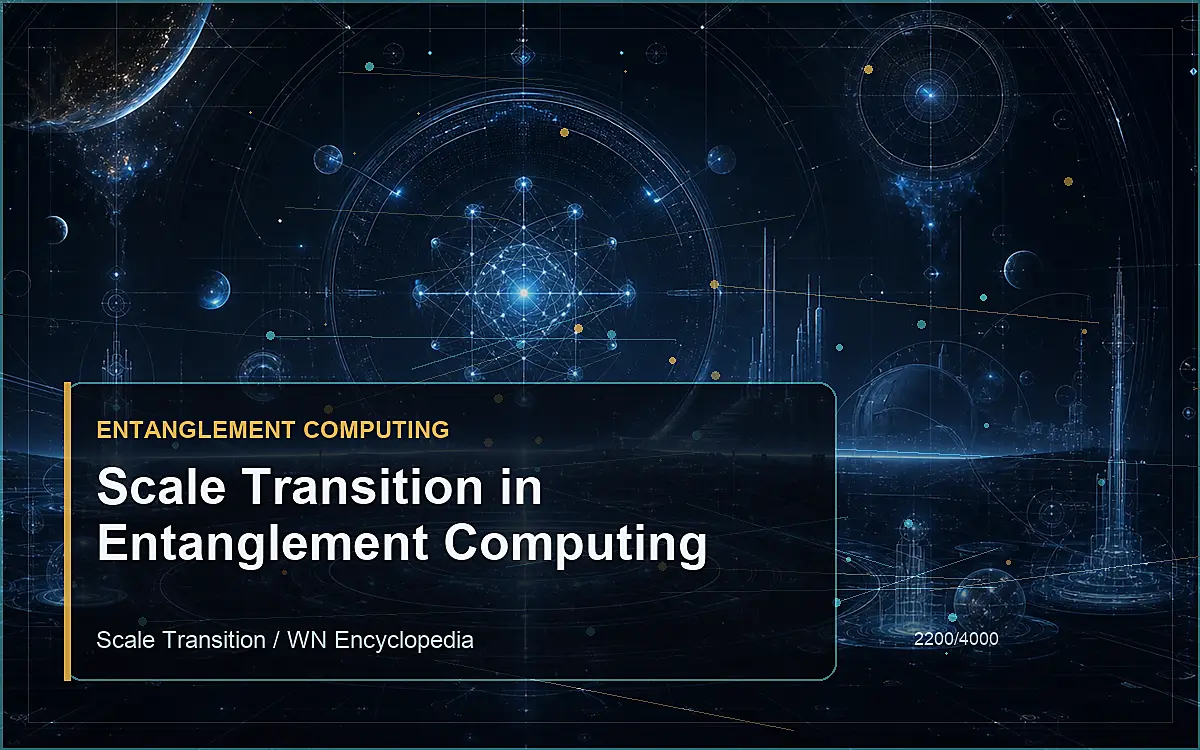 ENTANGLEMENT COMPUTING

Scale Transition in Entanglement Computing

Scale Transition / WN Encyclopedia

2200/4000